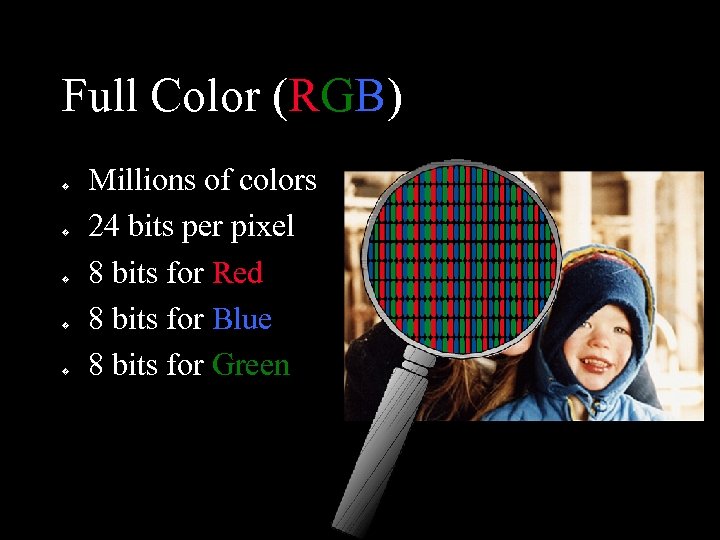 Full Color (RGB)

- Millions of colors
- 24 bits per pixel
- 8 bits for Red
- 8 bits for Blue
- 8 bits for Green